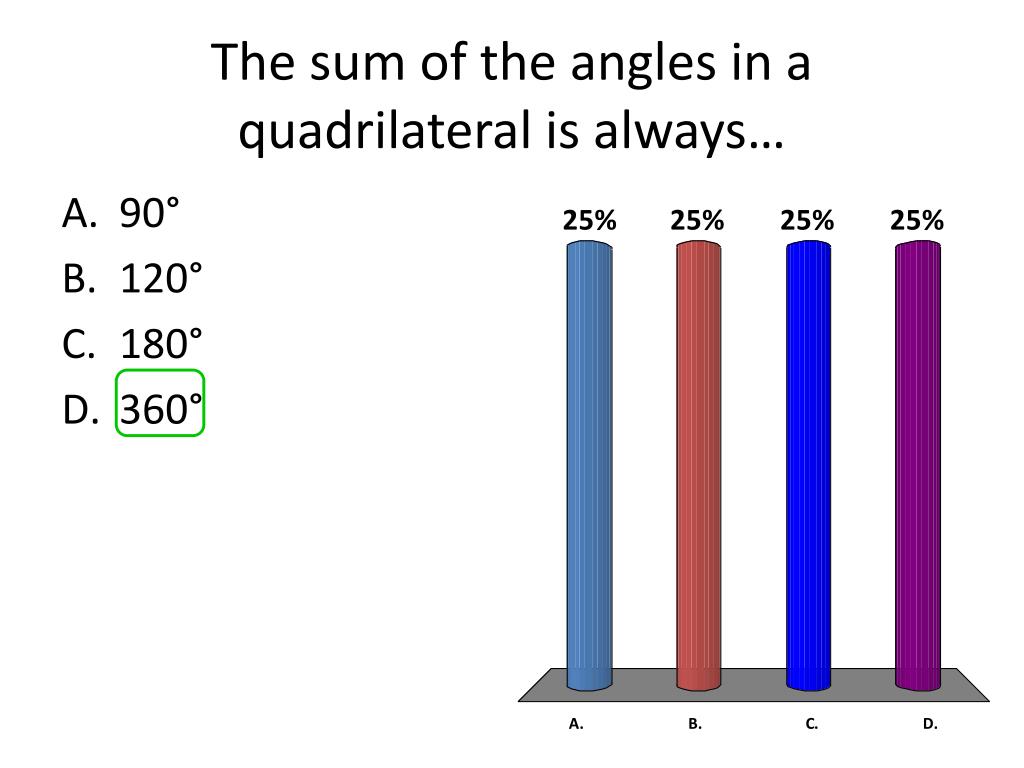 The sum of the angles in a quadrilateral is always…

A. 90°
B. 120°
C. 180°
D. 360°

25% 25% 25% 25%

A. B. C. D.